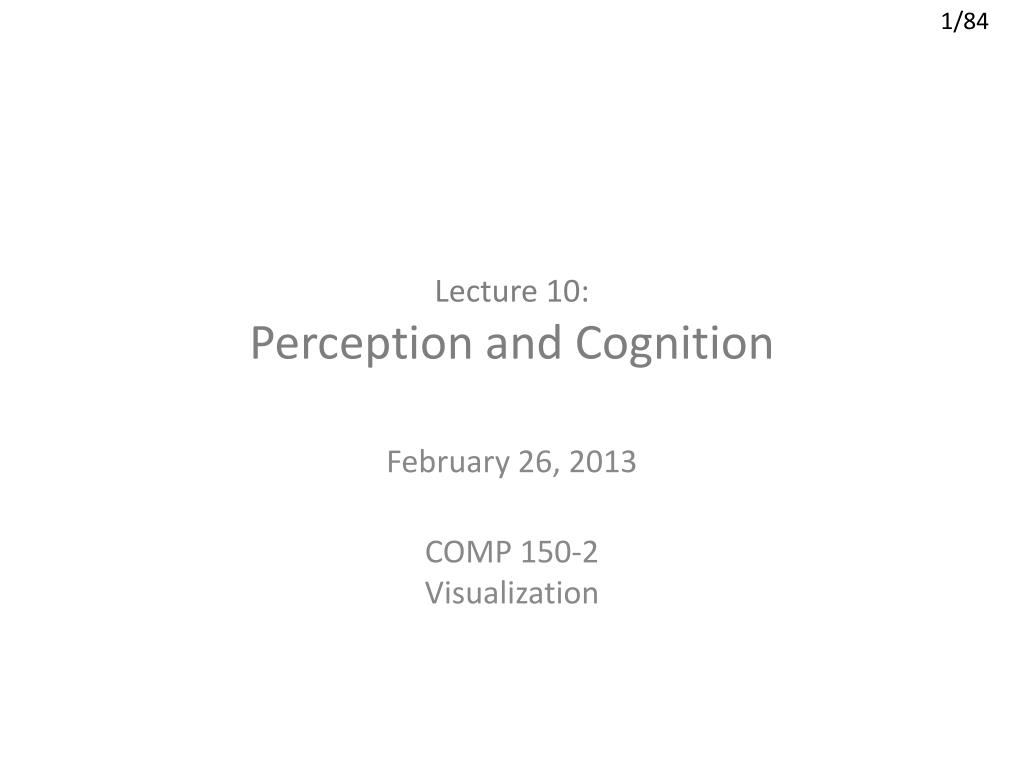 1/84

Lecture 10:
Perception and Cognition

February 26, 2013

COMP 150-2
Visualization